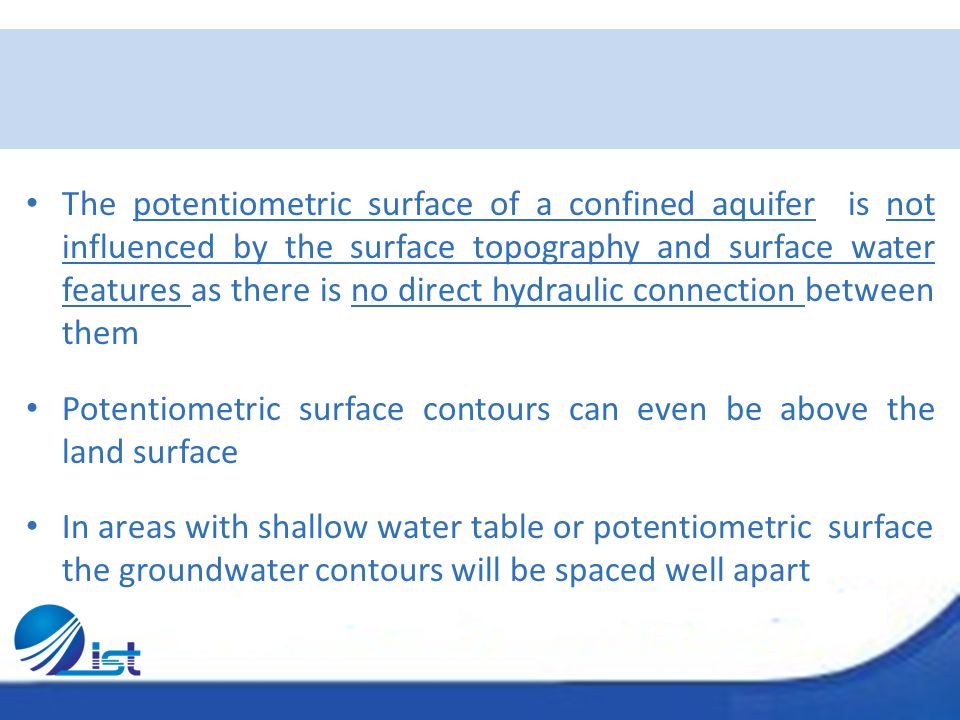 • The potentiometric surface of a confined aquifer is not influenced by the surface topography and surface water features as there is no direct hydraulic connection between them

• Potentiometric surface contours can even be above the land surface

• In areas with shallow water table or potentiometric surface the groundwater contours will be spaced well apart

ist